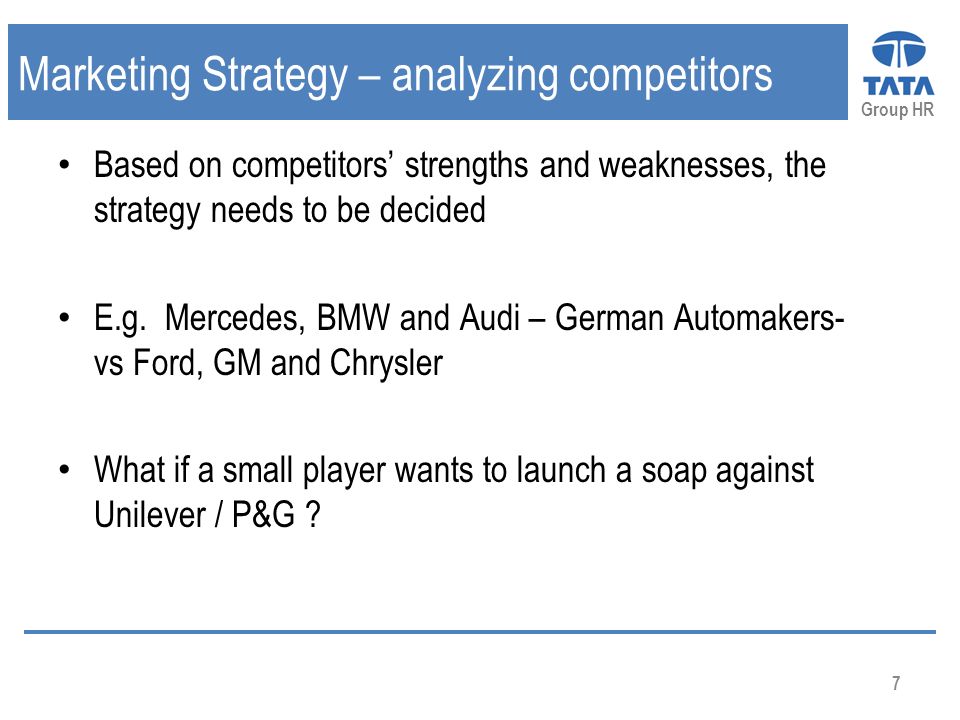 Marketing Strategy – analyzing competitors

TATA
Group HR

• Based on competitors' strengths and weaknesses, the strategy needs to be decided

• E.g. Mercedes, BMW and Audi – German Automakers- vs Ford, GM and Chrysler

• What if a small player wants to launch a soap against Unilever / P&G ?

7